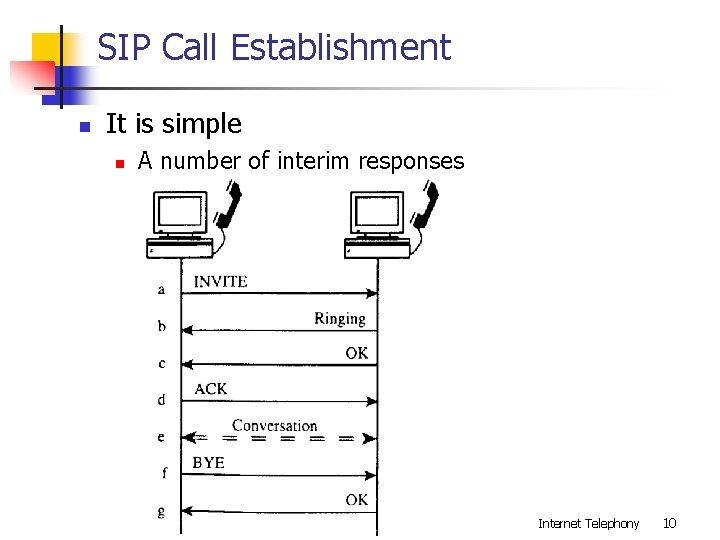 SIP Call Establishment

It is simple

A number of interim responses

a INVITE

b Ringing

c OK

d ACK

e Conversation

f BYE

g OK

Internet Telephony 10